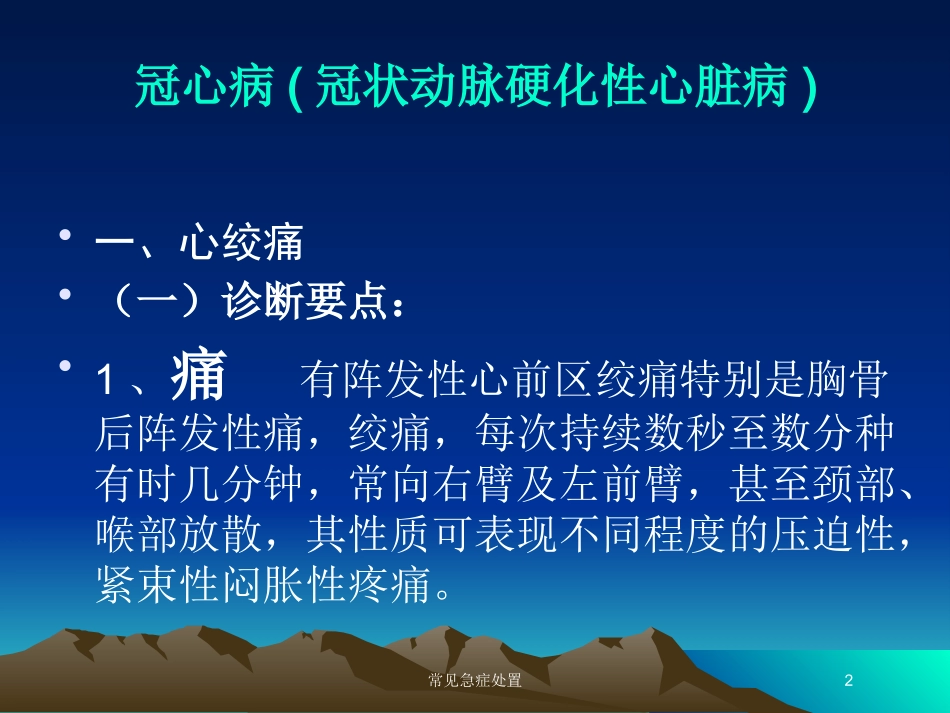 冠心病(冠状动脉硬化性心脏病)

• 一、心绞痛
• (一)诊断要点:
• 1、痛　　有阵发性心前区绞痛特别是胸骨后阵发性痛，绞痛，每次持续数秒至数分种有时几分钟，常向右臂及左前臂，甚至颈部、喉部放散，其性质可表现不同程度的压迫性，紧束性闷胀性疼痛。

常见急症处置　2